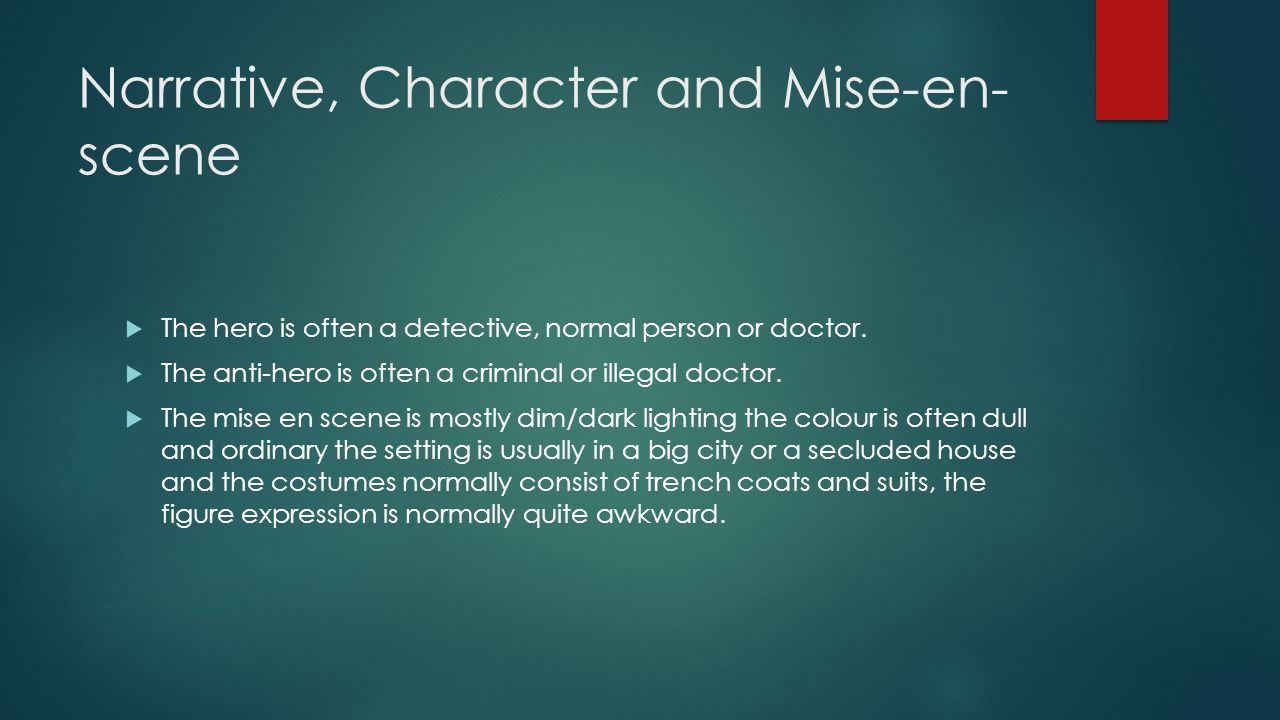 Narrative, Character and Mise-en-scene

The hero is often a detective, normal person or doctor.

The anti-hero is often a criminal or illegal doctor.

The mise en scene is mostly dim/dark lighting the colour is often dull and ordinary the setting is usually in a big city or a secluded house and the costumes normally consist of trench coats and suits, the figure expression is normally quite awkward.